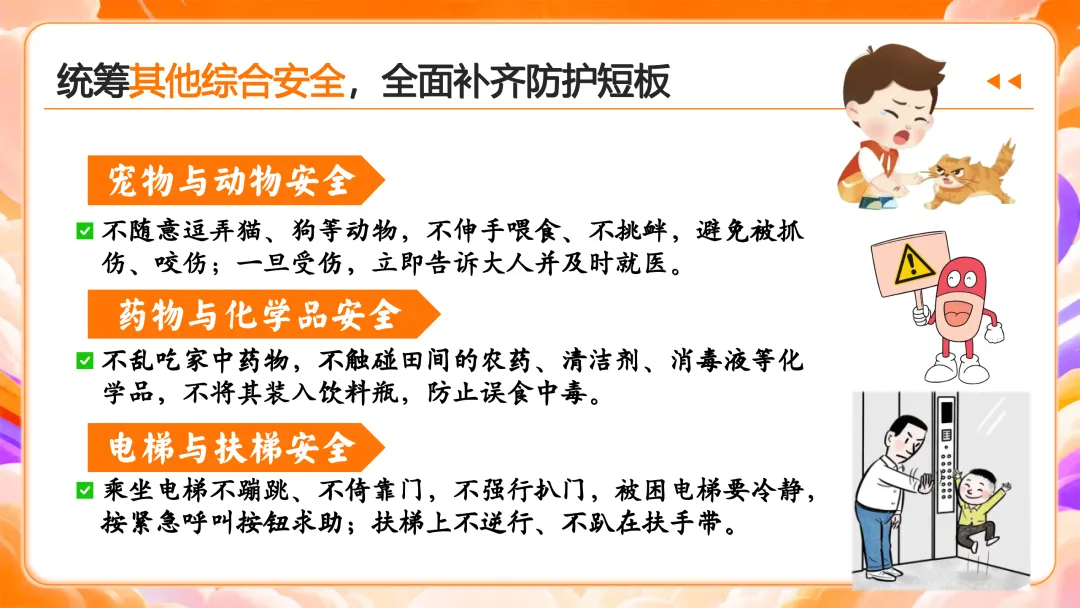 统筹其他综合安全，全面补齐防护短板

宠物与动物安全

不随意逗弄猫、狗等动物，不伸手喂食、不挑衅，避免被抓伤、咬伤；一旦受伤，立即告诉大人并及时就医。

药物与化学品安全

不乱吃家中药物，不触碰田间的农药、清洁剂、消毒液等化学品，不将其装入饮料瓶，防止误食中毒。

电梯与扶梯安全

乘坐电梯不蹦跳、不倚靠门，不强行扒门，被困电梯要冷静，按紧急呼叫按钮求助；扶梯上不逆行、不趴在扶手带。